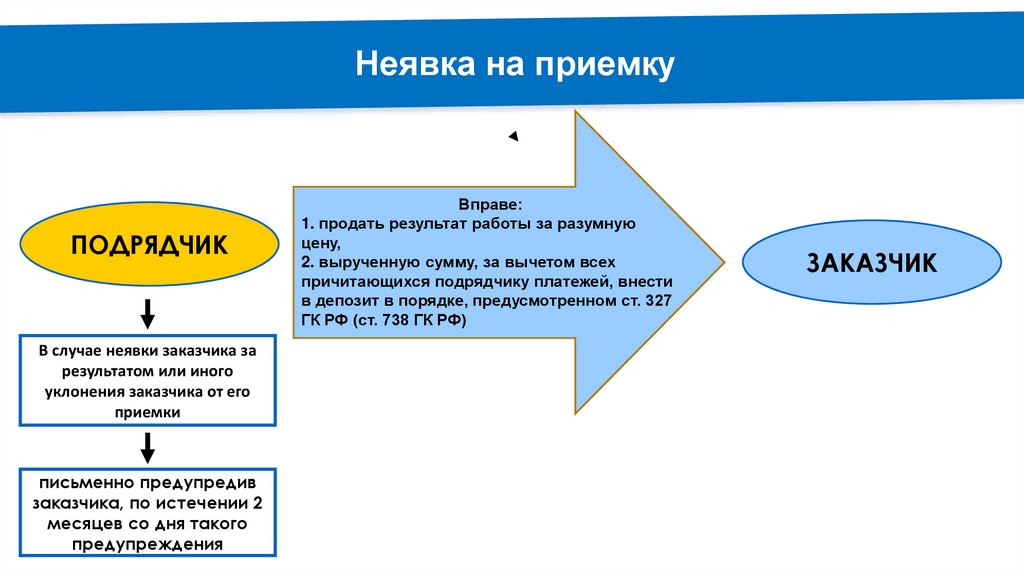 Неявка на приемку

ПОДРЯДЧИК

В случае неявки заказчика за результатом или иного уклонения заказчика от его приемки

письменно предупредив заказчика, по истечении 2 месяцев со дня такого предупреждения

Вправе:
1. продать результат работы за разумную цену,
2. вырученную сумму, за вычетом всех причитающихся подрядчику платежей, внести в депозит в порядке, предусмотренном ст. 327 ГК РФ (ст. 738 ГК РФ)

ЗАКАЗЧИК